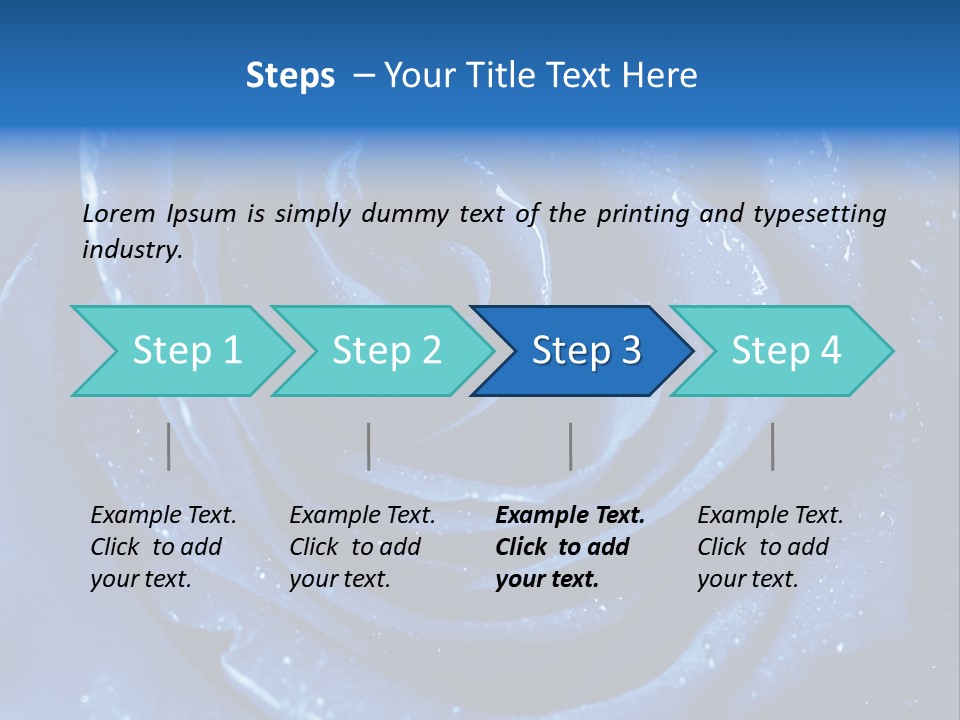 Steps – Your Title Text Here

Lorem Ipsum is simply dummy text of the printing and typesetting industry.

Step 1

Step 2

Step 3

Step 4

Example Text. Click to add your text.

Example Text. Click to add your text.

Example Text. Click to add your text.

Example Text. Click to add your text.